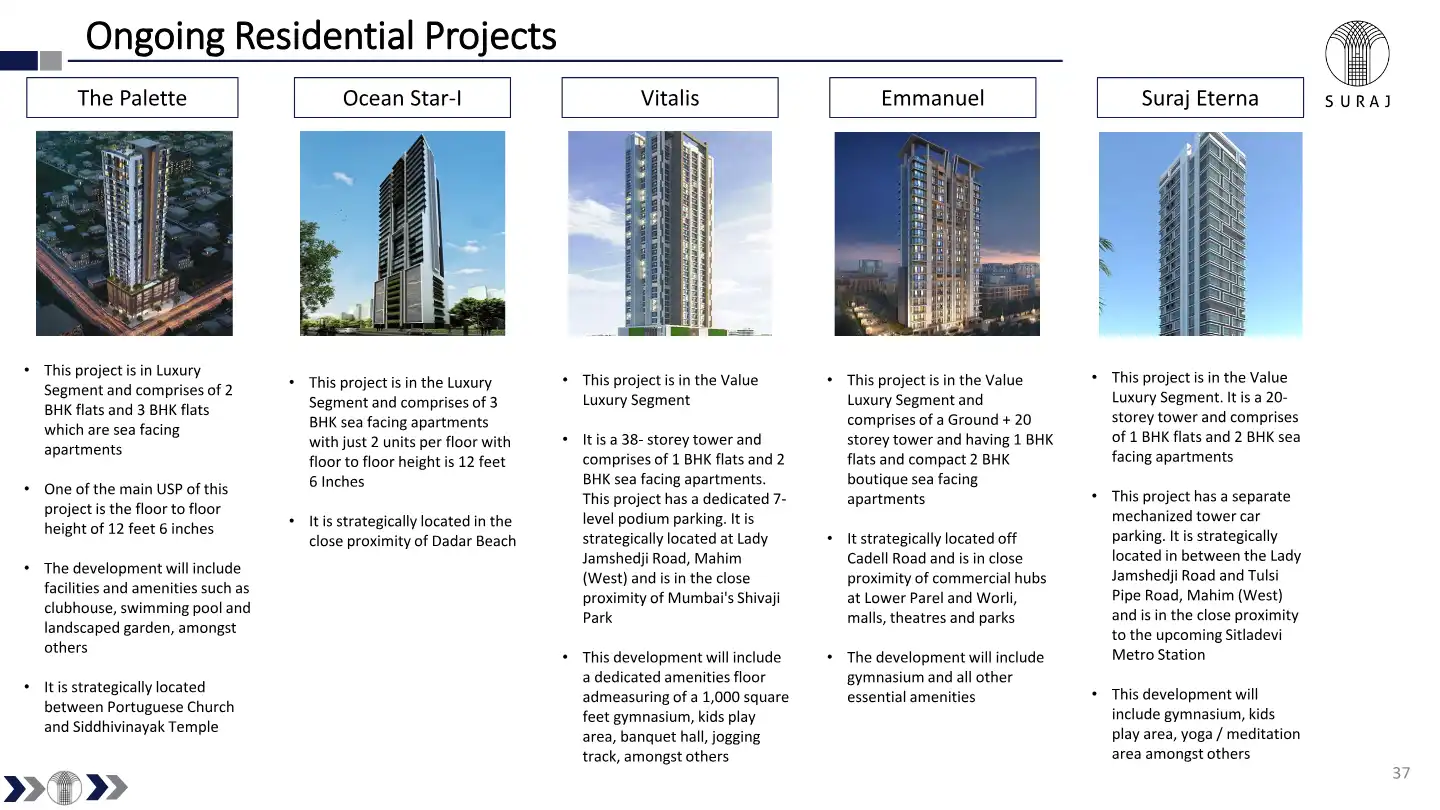 Ongoing Residential Projects

SURAJ

The Palette

• This project is in Luxury Segment and comprises of 2 BHK flats and 3 BHK flats which are sea facing apartments

• One of the main USP of this project is the floor to floor height of 12 feet 6 inches

• The development will include facilities and amenities such as clubhouse, swimming pool and landscaped garden, amongst others

• It is strategically located between Portuguese Church and Siddhivinayak Temple

Ocean Star-I

• This project is in the Luxury Segment and comprises of 3 BHK sea facing apartments with just 2 units per floor with floor to floor height is 12 feet 6 Inches

• It is strategically located in the close proximity of Dadar Beach

Vitalis

• This project is in the Value Luxury Segment

• It is a 38- storey tower and comprises of 1 BHK flats and 2 BHK sea facing apartments. This project has a dedicated 7-level podium parking. It is strategically located at Lady Jamshedji Road, Mahim (West) and is in the close proximity of Mumbai's Shivaji Park

• This development will include a dedicated amenities floor admeasuring of a 1,000 square feet gymnasium, kids play area, banquet hall, jogging track, amongst others

Emmanuel

• This project is in the Value Luxury Segment and comprises of a Ground + 20 storey tower and having 1 BHK flats and compact 2 BHK boutique sea facing apartments

• It strategically located off Cadell Road and is in close proximity of commercial hubs at Lower Parel and Worli, malls, theatres and parks

• The development will include gymnasium and all other essential amenities

Suraj Eterna

• This project is in the Value Luxury Segment. It is a 20-storey tower and comprises of 1 BHK flats and 2 BHK sea facing apartments

• This project has a separate mechanized tower car parking. It is strategically located in between the Lady Jamshedji Road and Tulsi Pipe Road, Mahim (West) and is in the close proximity to the upcoming Sitladevi Metro Station

• This development will include gymnasium, kids play area, yoga / meditation area amongst others

37